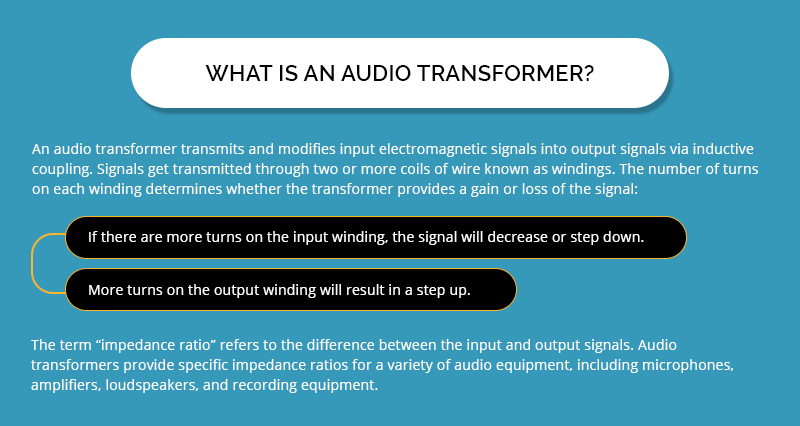 WHAT IS AN AUDIO TRANSFORMER?

An audio transformer transmits and modifies input electromagnetic signals into output signals via inductive coupling. Signals get transmitted through two or more coils of wire known as windings. The number of turns on each winding determines whether the transformer provides a gain or loss of the signal:

If there are more turns on the input winding, the signal will decrease or step down.

More turns on the output winding will result in a step up.

The term “impedance ratio” refers to the difference between the input and output signals. Audio transformers provide specific impedance ratios for a variety of audio equipment, including microphones, amplifiers, loudspeakers, and recording equipment.